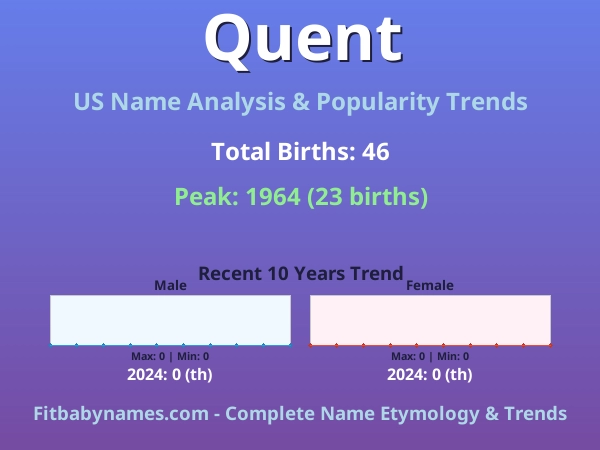 Quent

US Name Analysis & Popularity Trends

Total Births: 46

Peak: 1964 (23 births)

Recent 10 Years Trend

Male

Max: 0 | Min: 0

2024: 0 (th)

Female

Max: 0 | Min: 0

2024: 0 (th)

Fitbabynames.com - Complete Name Etymology & Trends